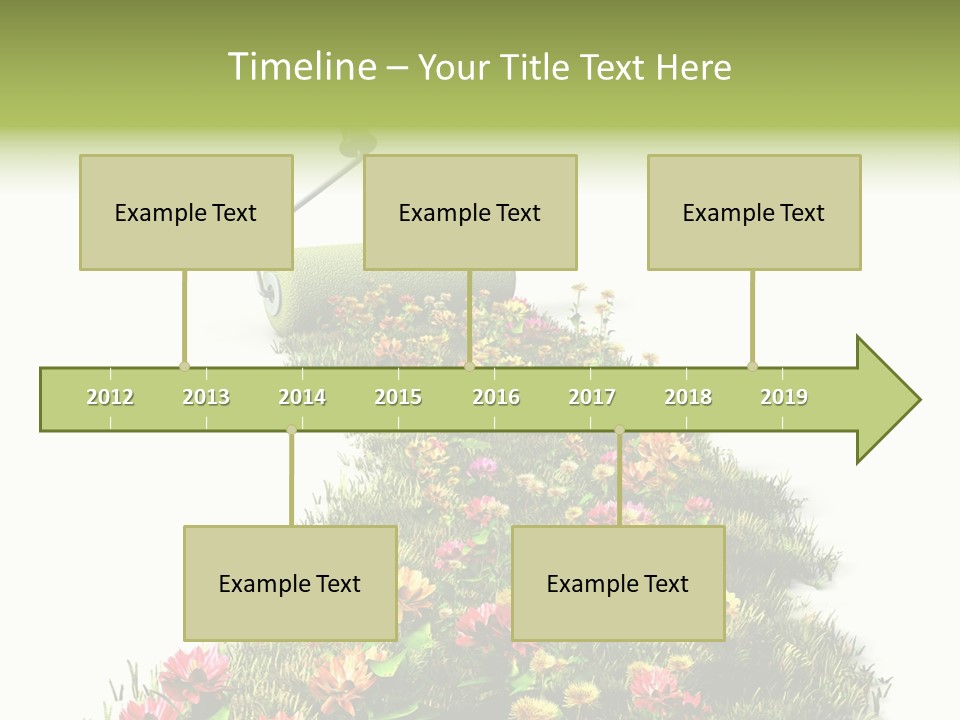 Timeline – Your Title Text Here

Example Text

Example Text

Example Text

2012 2013 2014 2015 2016 2017 2018 2019

Example Text

Example Text